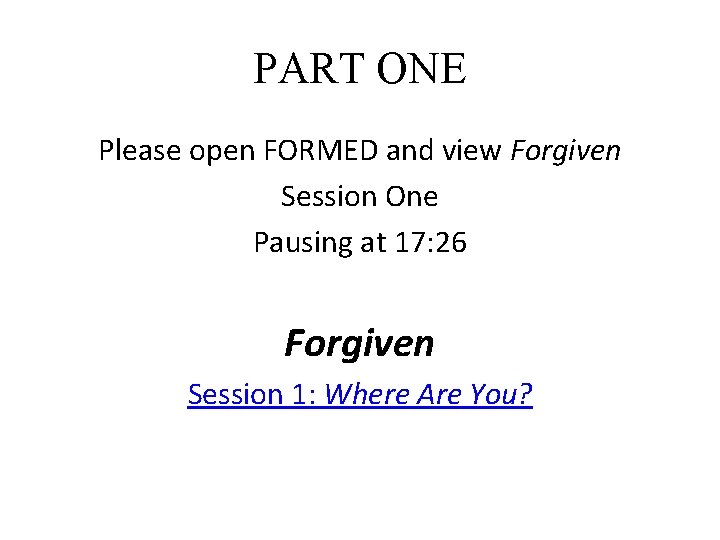 PART ONE

Please open FORMED and view Forgiven

Session One

Pausing at 17:26

Forgiven

Session 1: Where Are You?